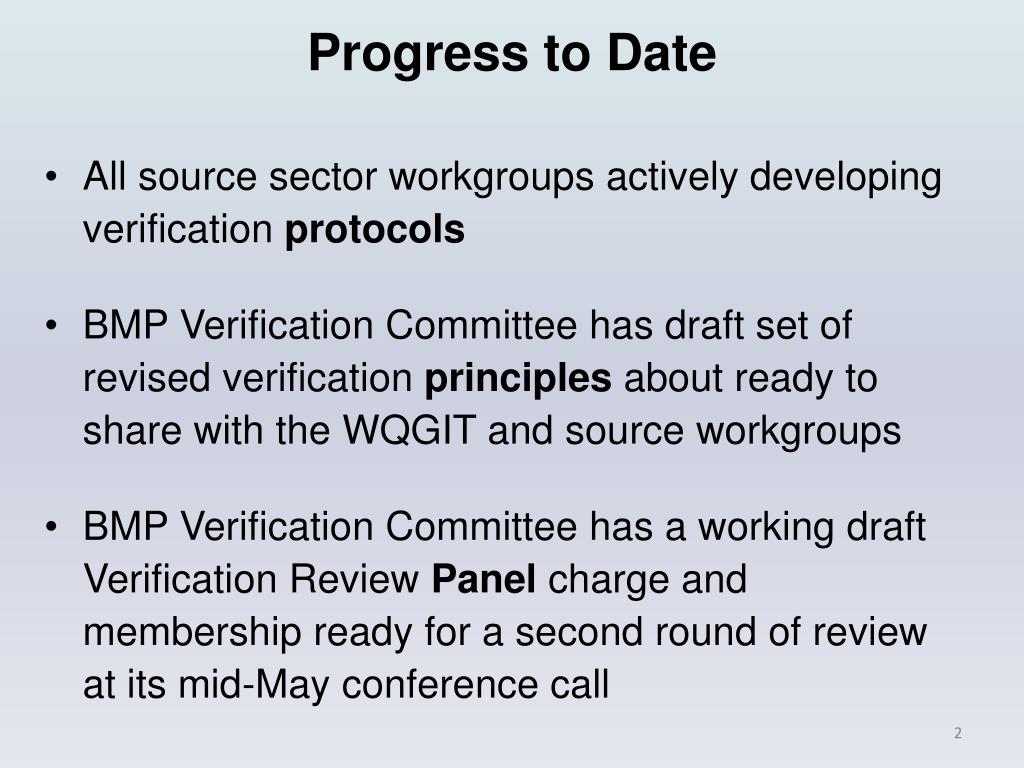 Progress to Date

• All source sector workgroups actively developing verification protocols

• BMP Verification Committee has draft set of revised verification principles about ready to share with the WQGIT and source workgroups

• BMP Verification Committee has a working draft Verification Review Panel charge and membership ready for a second round of review at its mid-May conference call

2